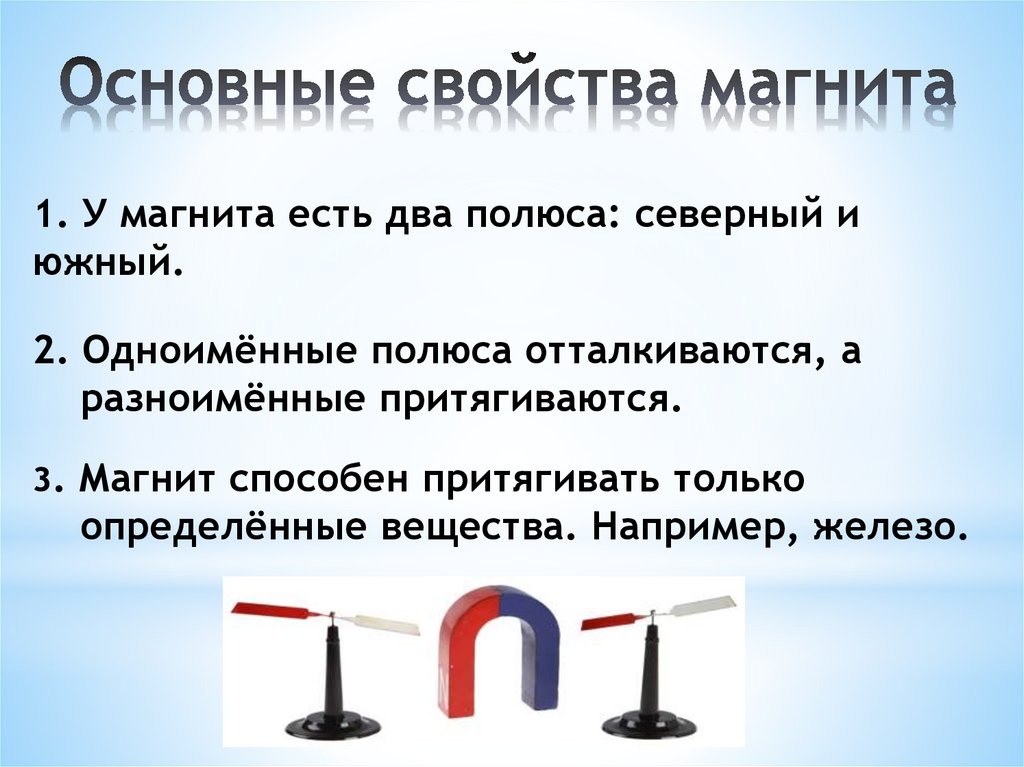 Основные свойства магнита

1. У магнита есть два полюса: северный и южный.

2. Одноимённые полюса отталкиваются, а разноимённые притягиваются.

3. Магнит способен притягивать только определённые вещества. Например, железо.